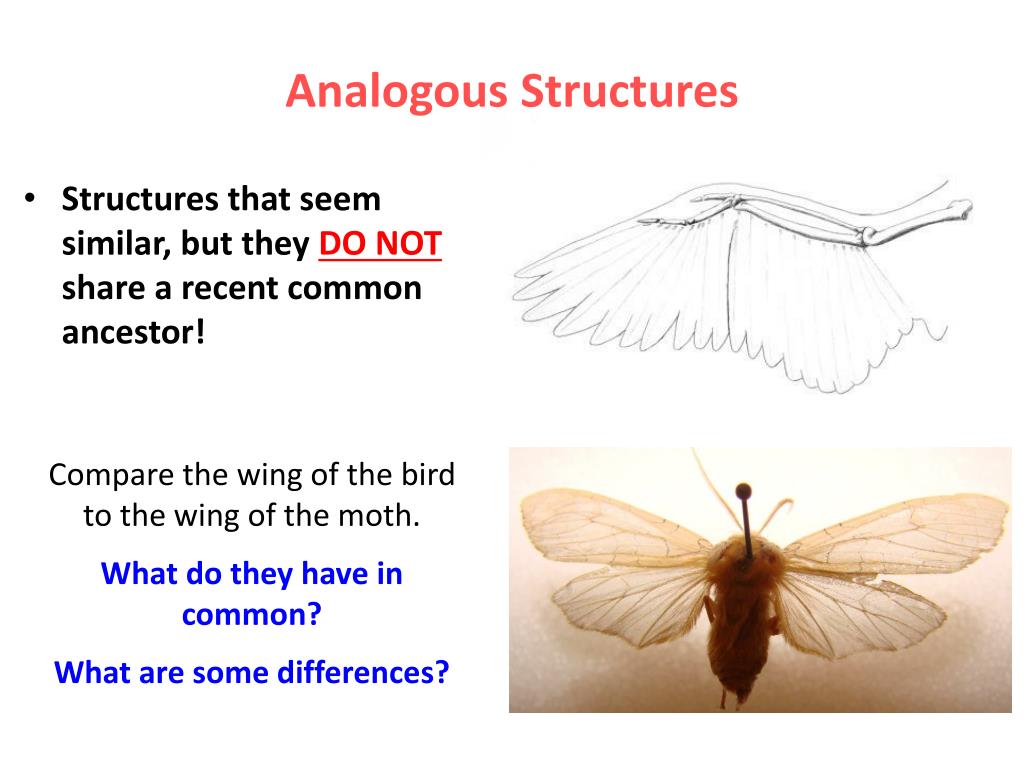 Analogous Structures

• Structures that seem similar, but they DO NOT share a recent common ancestor!

Compare the wing of the bird to the wing of the moth.

What do they have in common?

What are some differences?